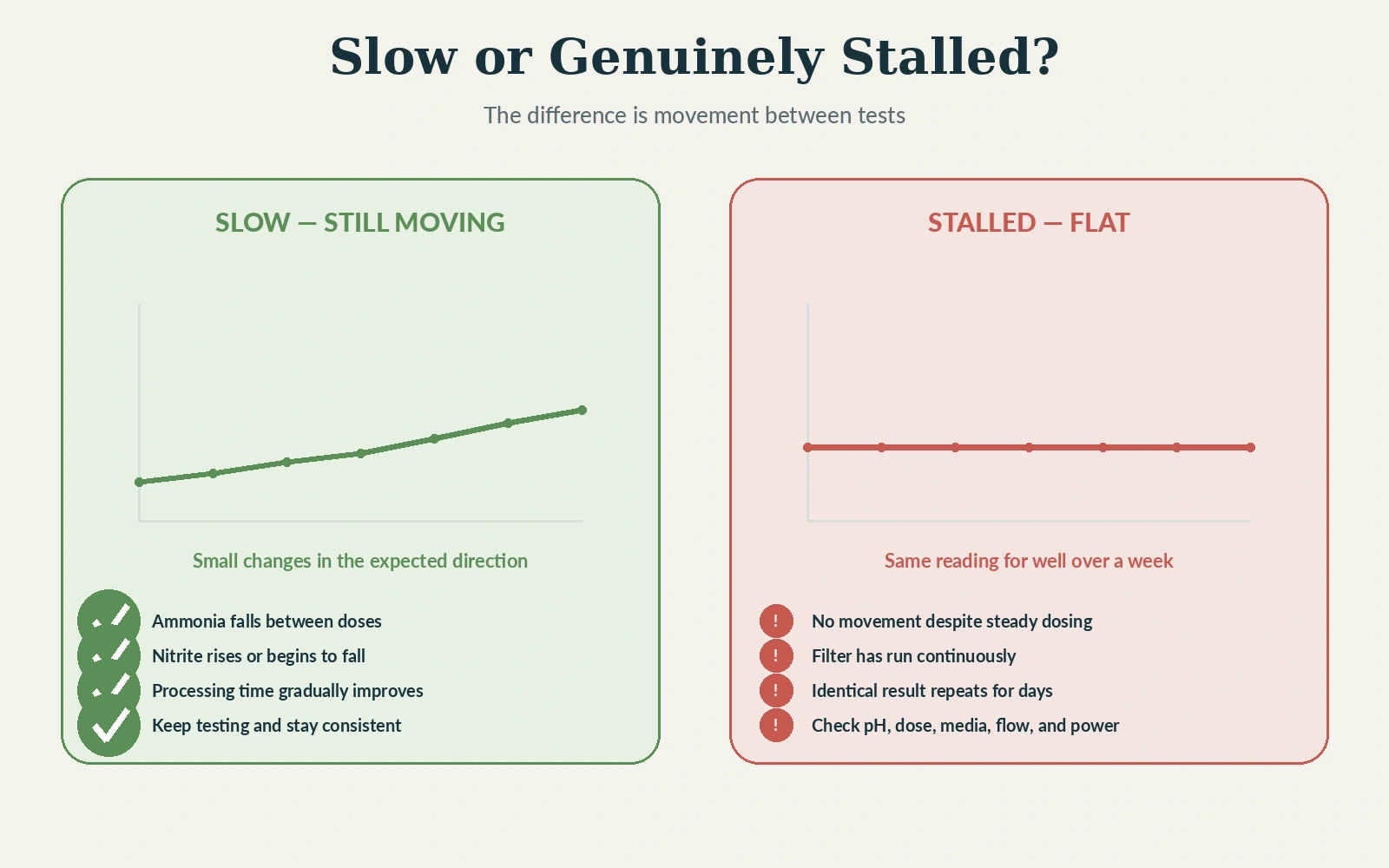 Slow or Genuinely Stalled?

The difference is movement between tests

SLOW — STILL MOVING

Small changes in the expected direction

Ammonia falls between doses
Nitrite rises or begins to fall
Processing time gradually improves
Keep testing and stay consistent

STALLED — FLAT

Same reading for well over a week

!
No movement despite steady dosing
!
Filter has run continuously
!
Identical result repeats for days
!
Check pH, dose, media, flow, and power